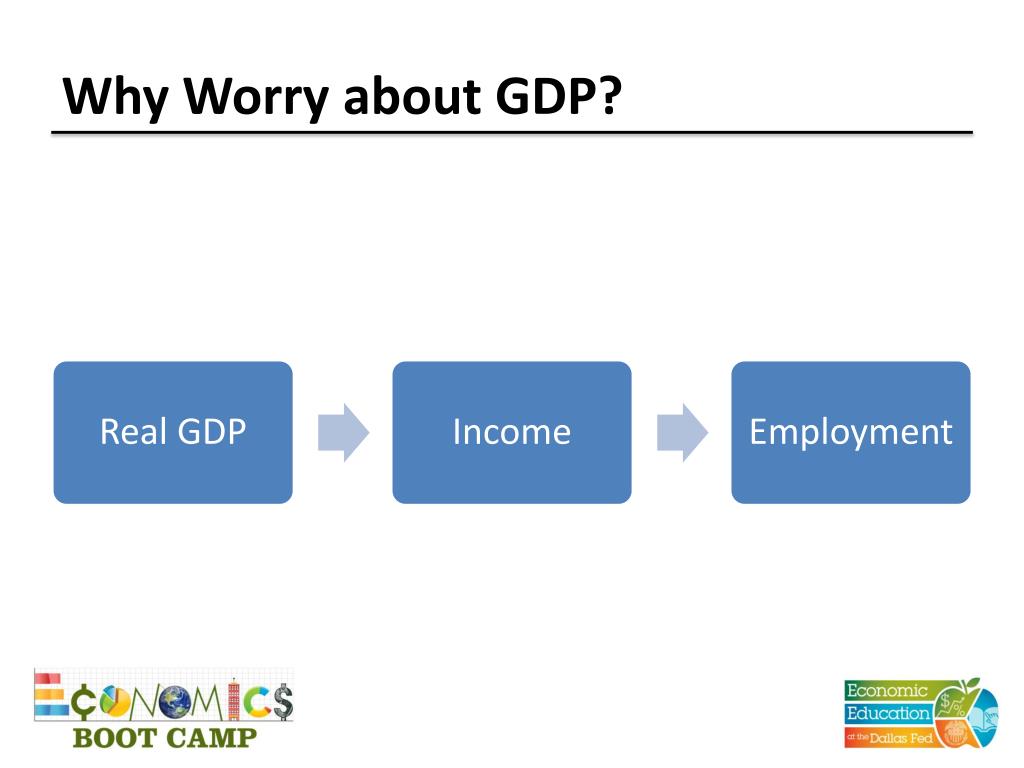 Why Worry about GDP?

Real GDP

Income

Employment

ECONOMICS

BOOT CAMP

Economic Education at the Dallas Fed